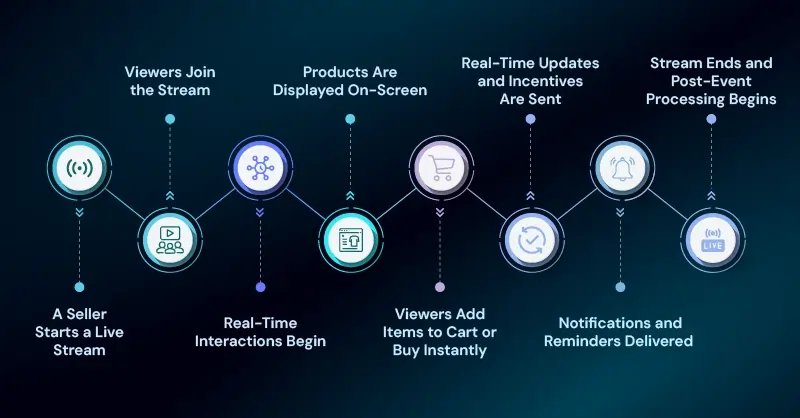 A Seller Starts a Live Stream

Viewers Join the Stream

Real-Time Interactions Begin

Products Are Displayed On-Screen

Viewers Add Items to Cart or Buy Instantly

Real-Time Updates and Incentives Are Sent

Notifications and Reminders Delivered

Stream Ends and Post-Event Processing Begins

LIVE